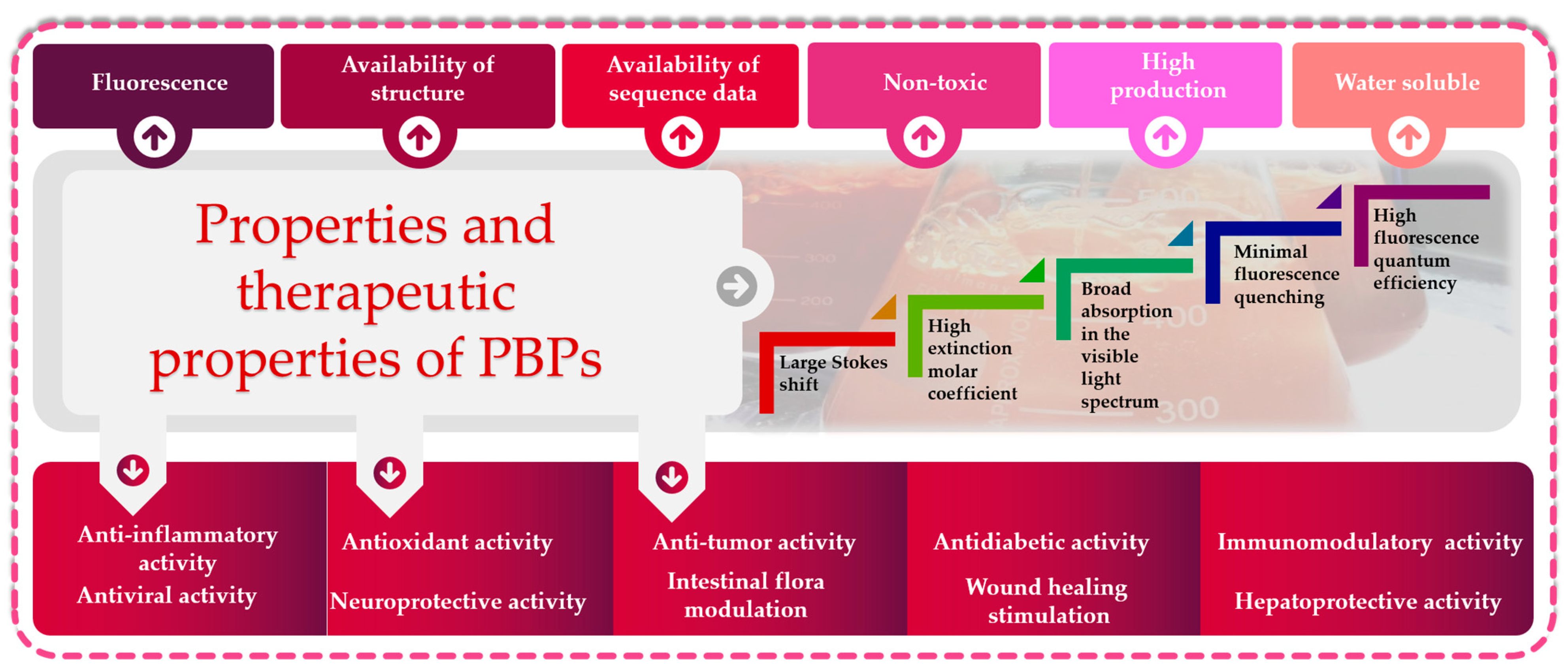 Fluorescence

Availability of structure

Availability of sequence data

Non-toxic

High production

Water soluble

Properties and therapeutic properties of PBPs

Large Stokes shift

High extinction molar coefficient

Broad absorption in the visible light spectrum

Minimal fluorescence quenching

High fluorescence quantum efficiency

Anti-inflammatory activity
Antiviral activity

Antioxidant activity
Neuroprotective activity

Anti-tumor activity
Intestinal flora modulation

Antidiabetic activity
Wound healing stimulation

Immunomodulatory activity
Hepatoprotective activity